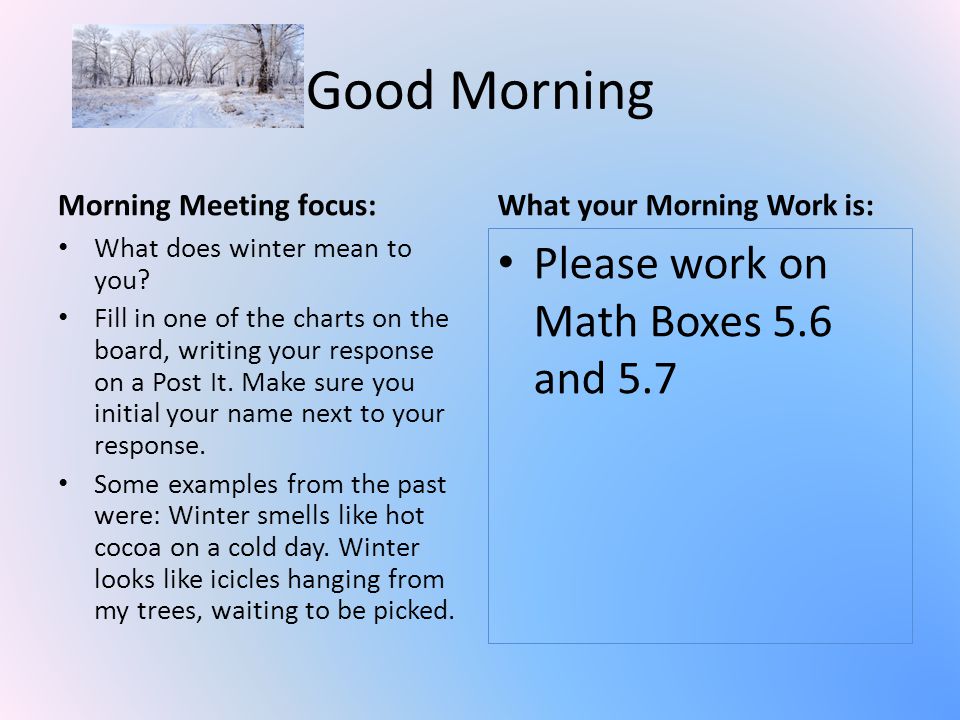 Good Morning

Morning Meeting focus:

• What does winter mean to you?
• Fill in one of the charts on the board, writing your response on a Post It. Make sure you initial your name next to your response.
• Some examples from the past were: Winter smells like hot cocoa on a cold day. Winter looks like icicles hanging from my trees, waiting to be picked.

What your Morning Work is:

• Please work on Math Boxes 5.6 and 5.7